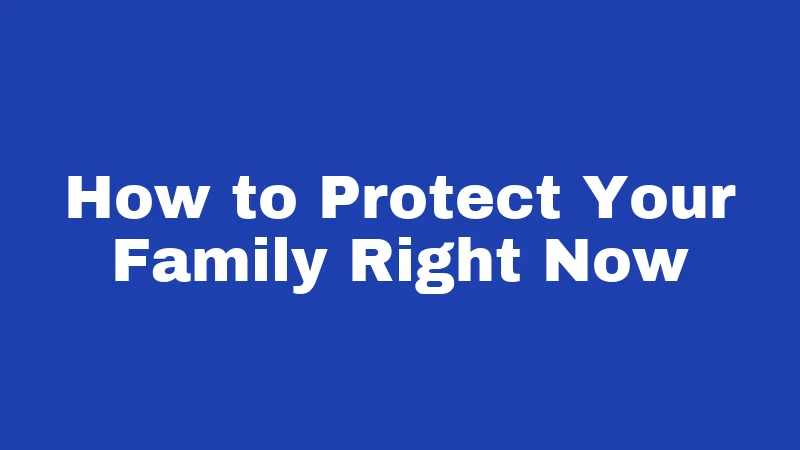 How to Protect Your Family Right Now